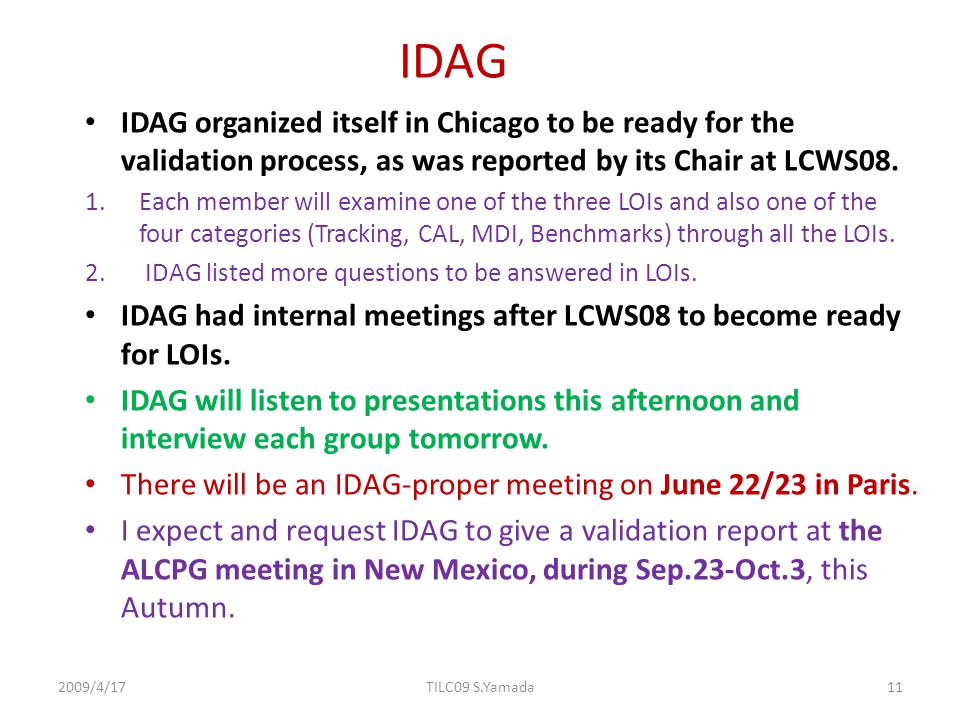 IDAG

• IDAG organized itself in Chicago to be ready for the validation process, as was reported by its Chair at LCWS08.

1. Each member will examine one of the three LOIs and also one of the four categories (Tracking, CAL, MDI, Benchmarks) through all the LOIs.

2. IDAG listed more questions to be answered in LOIs.

• IDAG had internal meetings after LCWS08 to become ready for LOIs.

• IDAG will listen to presentations this afternoon and interview each group tomorrow.

• There will be an IDAG-proper meeting on June 22/23 in Paris.

• I expect and request IDAG to give a validation report at the ALCPG meeting in New Mexico, during Sep.23-Oct.3, this Autumn.

2009/4/17 TILC09 S.Yamada 11